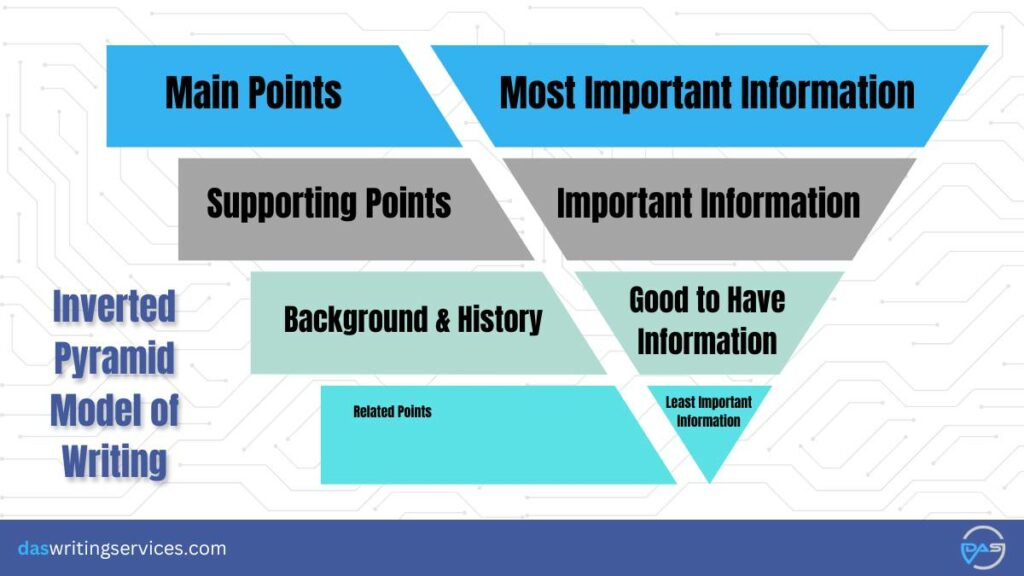 Main Points

Most Important Information

Supporting Points

Important Information

Inverted Pyramid Model of Writing

Background & History

Good to Have Information

Related Points

Least Important Information

daswritingservices.com

DAS